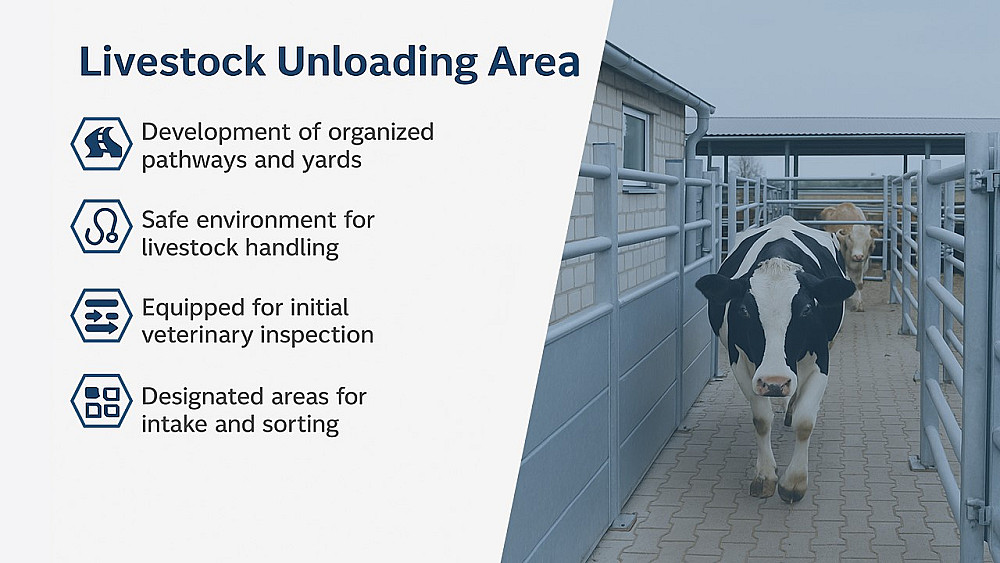 Livestock Unloading Area

Development of organized pathways and yards

Safe environment for livestock handling

Equipped for initial veterinary inspection

Designated areas for intake and sorting